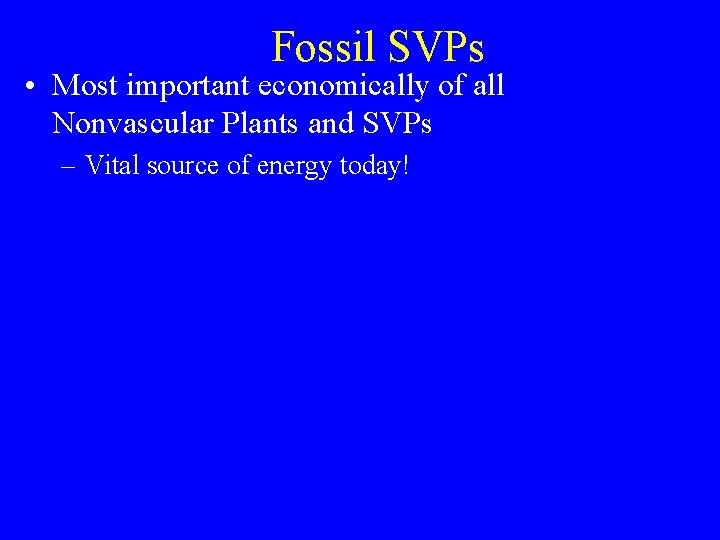 Fossil SVPs

• Most important economically of all Nonvascular Plants and SVPs

– Vital source of energy today!